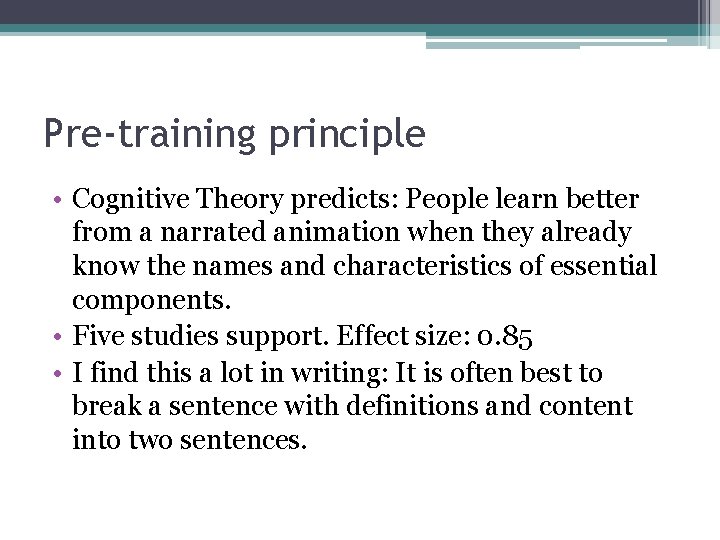 Pre-training principle

• Cognitive Theory predicts: People learn better from a narrated animation when they already know the names and characteristics of essential components.
• Five studies support. Effect size: 0.85
• I find this a lot in writing: It is often best to break a sentence with definitions and content into two sentences.